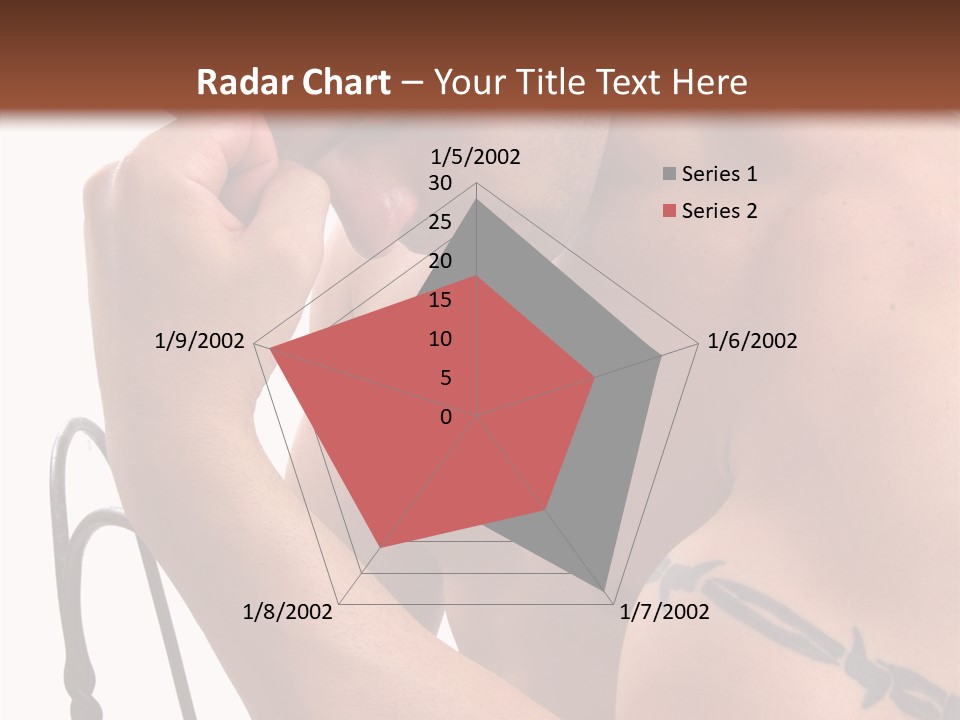 Radar Chart – Your Title Text Here

1/5/2002
30
25
20
15
10
5
0
1/6/2002
1/7/2002
1/8/2002
1/9/2002

Series 1
Series 2